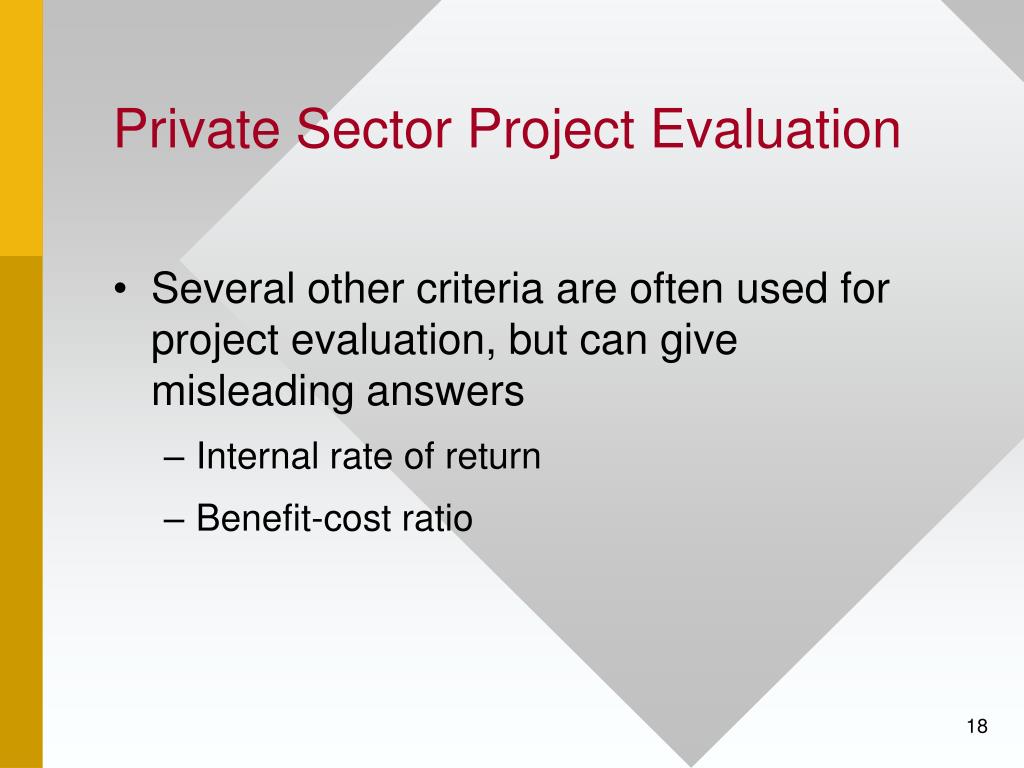 Private Sector Project Evaluation

• Several other criteria are often used for project evaluation, but can give misleading answers

– Internal rate of return

– Benefit-cost ratio

18